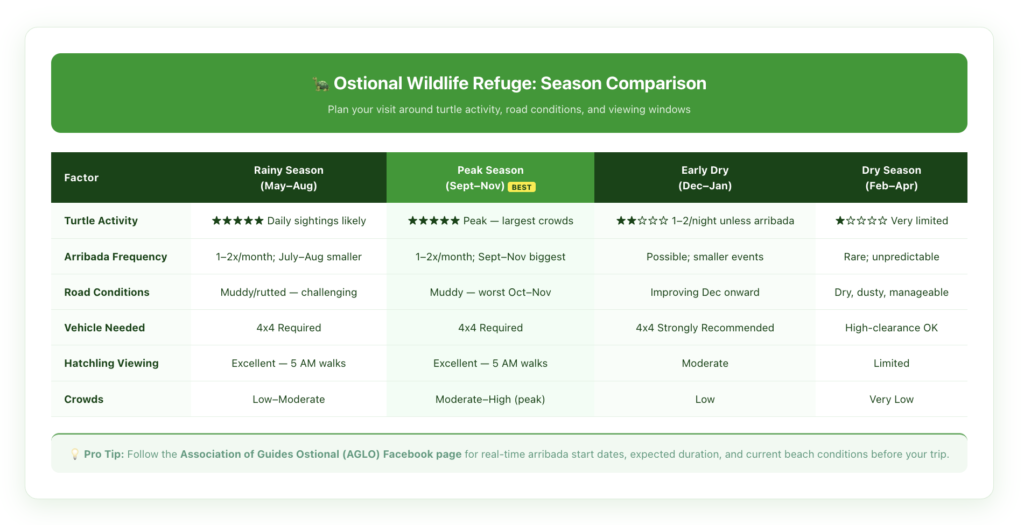 🐢 Ostional Wildlife Refuge: Season Comparison

Plan your visit around turtle activity, road conditions, and viewing windows

| Factor | Rainy Season (May–Aug) | Peak Season (Sept–Nov) BEST | Early Dry (Dec–Jan) | Dry Season (Feb–Apr) |
|---|---|---|---|---|
| Turtle Activity | ★★★★★ Daily sightings likely | ★★★★★ Peak — largest crowds | ★★☆☆☆ 1–2/night unless arribada | ★☆☆☆☆ Very limited |
| Arribada Frequency | 1–2x/month; July–Aug smaller | 1–2x/month; Sept–Nov biggest | Possible; smaller events | Rare; unpredictable |
| Road Conditions | Muddy/rutted — challenging | Muddy — worst Oct–Nov | Improving Dec onward | Dry, dusty, manageable |
| Vehicle Needed | 4x4 Required | 4x4 Required | 4x4 Strongly Recommended | High-clearance OK |
| Hatchling Viewing | Excellent — 5 AM walks | Excellent — 5 AM walks | Moderate | Limited |
| Crowds | Low–Moderate | Moderate–High (peak) | Low | Very Low |

💡 Pro Tip: Follow the Association of Guides Ostional (AGLO) Facebook page for real-time arribada start dates, expected duration, and current beach conditions before your trip.